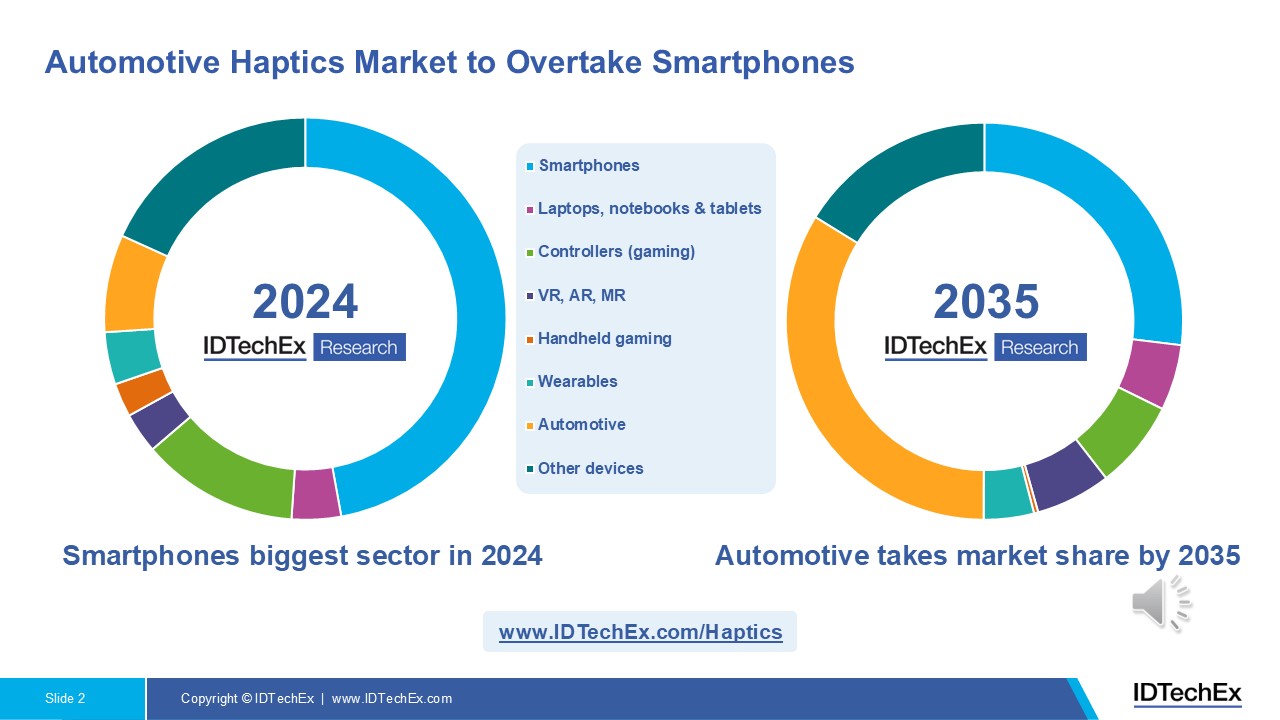 Automotive Haptics Market to Overtake Smartphones

2024
IDTechEx Research

Smartphones
Laptops, notebooks & tablets
Controllers (gaming)
VR, AR, MR
Handheld gaming
Wearables
Automotive
Other devices

2035
IDTechEx Research

Smartphones biggest sector in 2024

Automotive takes market share by 2035

www.IDTechEx.com/Haptics

Slide 2

Copyright © IDTechEx | www.IDTechEx.com

IDTechEx